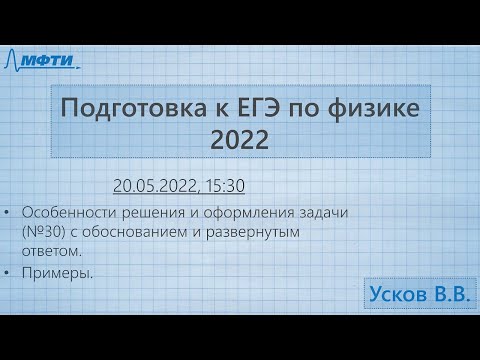 МФТИ

Подготовка к ЕГЭ по физике 2022

20.05.2022, 15:30

• Особенности решения и оформления задачи (№30) с обоснованием и развернутым ответом.
• Примеры.

Усков В.В.